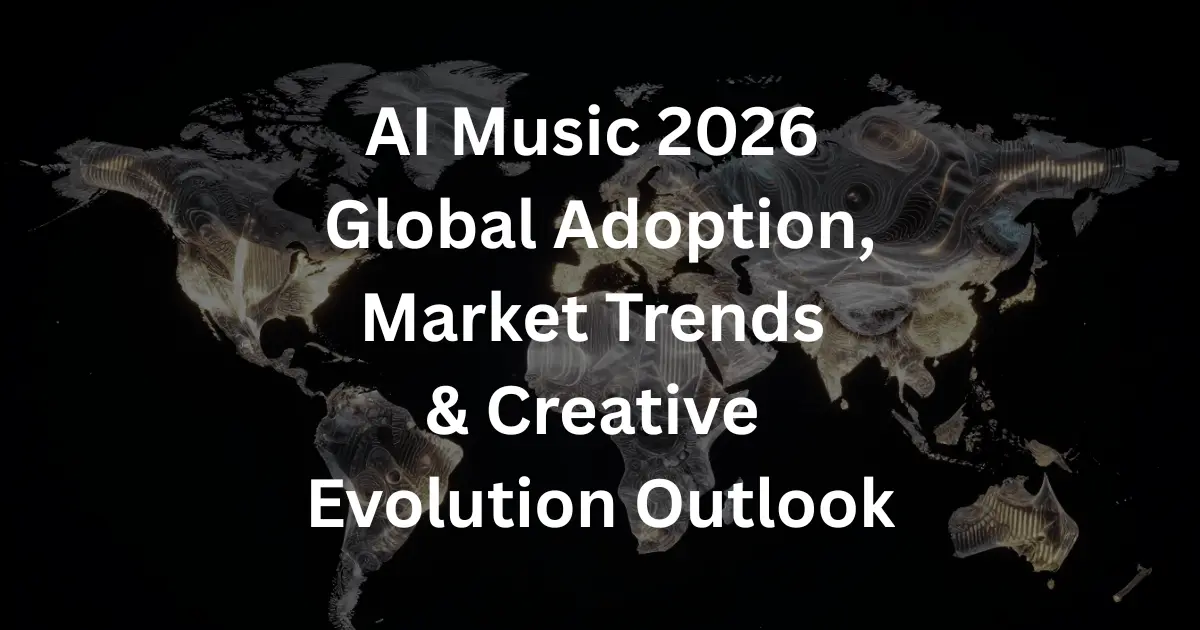 AI Music 2026
Global Adoption,
Market Trends
& Creative
Evolution Outlook